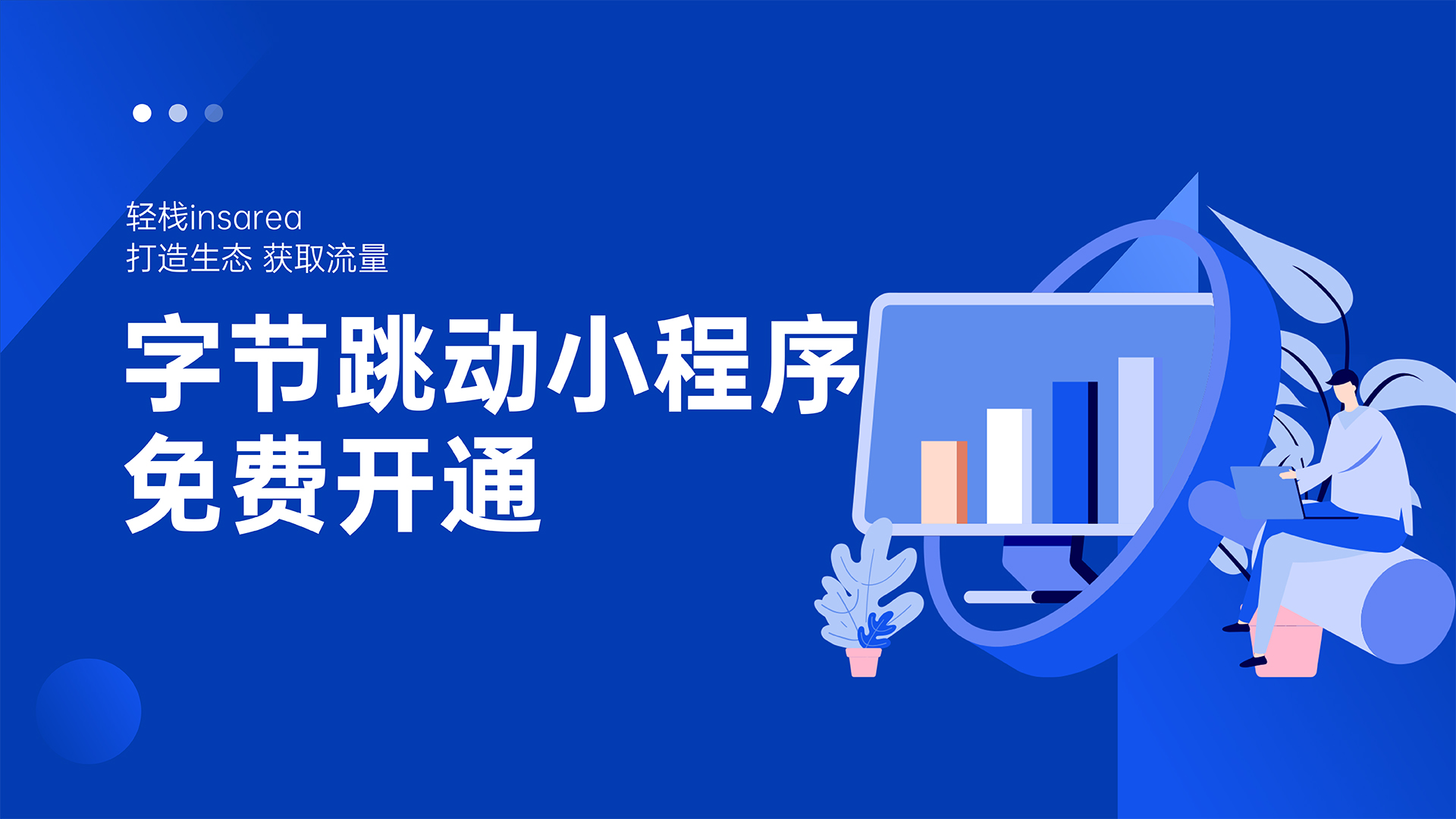 轻栈insarea
打造生态 获取流量

字节跳动小程序
免费开通